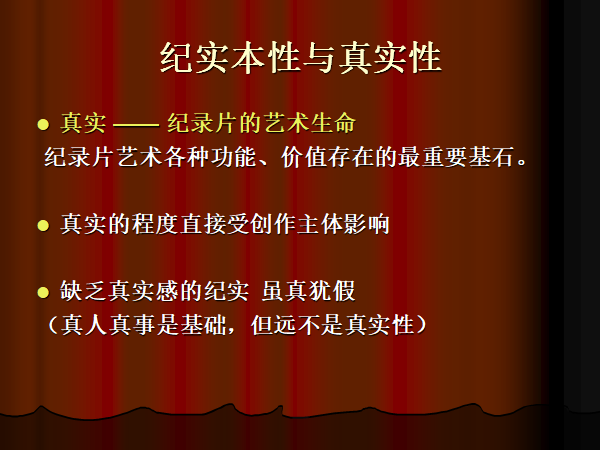 纪实本性与真实性

● 真实 —— 纪录片的艺术生命

纪录片艺术各种功能、价值存在的最重要基石。

● 真实的程度直接受创作主体影响

● 缺乏真实感的纪实 虽真犹假

（真人真事是基础，但远不是真实性）